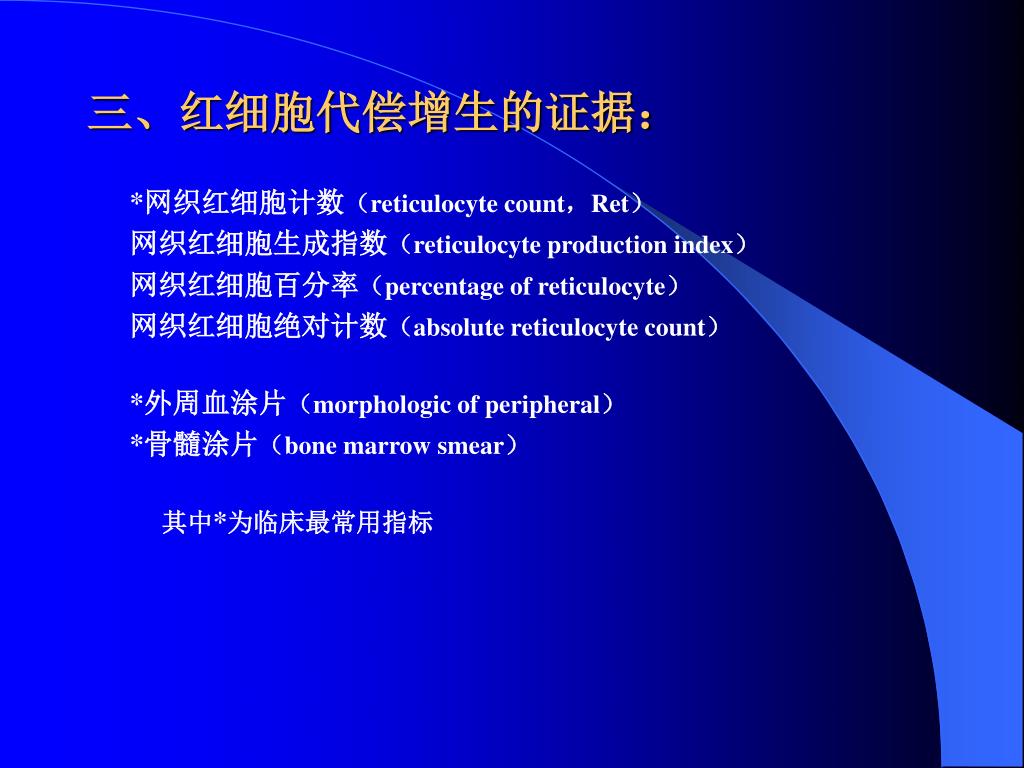 三、红细胞代偿增生的证据：

*网织红细胞计数（reticulocyte count，Ret）
网织红细胞生成指数（reticulocyte production index）
网织红细胞百分率（percentage of reticulocyte）
网织红细胞绝对计数（absolute reticulocyte count）

*外周血涂片（morphologic of peripheral）
*骨髓涂片（bone marrow smear）

其中*为临床最常用指标